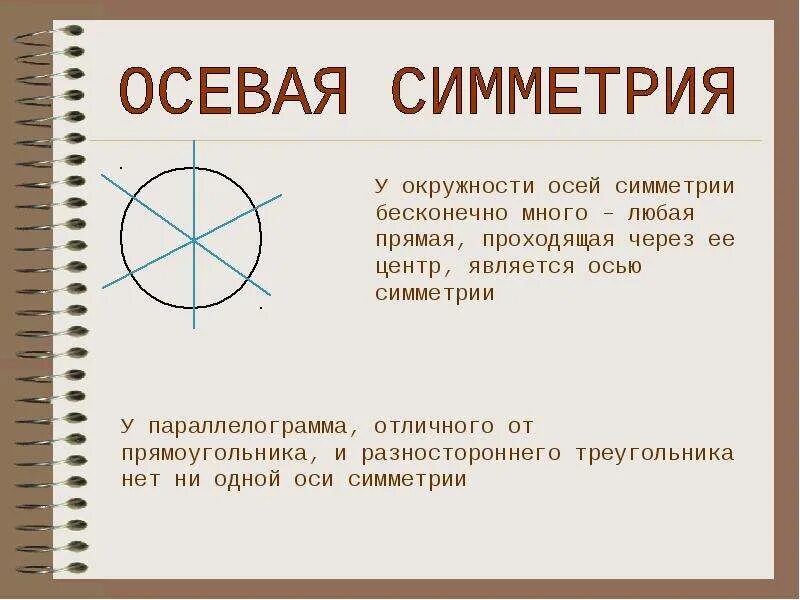 ОСЕВАЯ СИММЕТРИЯ

У окружности осей симметрии бесконечно много – любая прямая, проходящая через ее центр, является осью симметрии

У параллелограмма, отличного от прямоугольника, и разностороннего треугольника нет ни одной оси симметрии